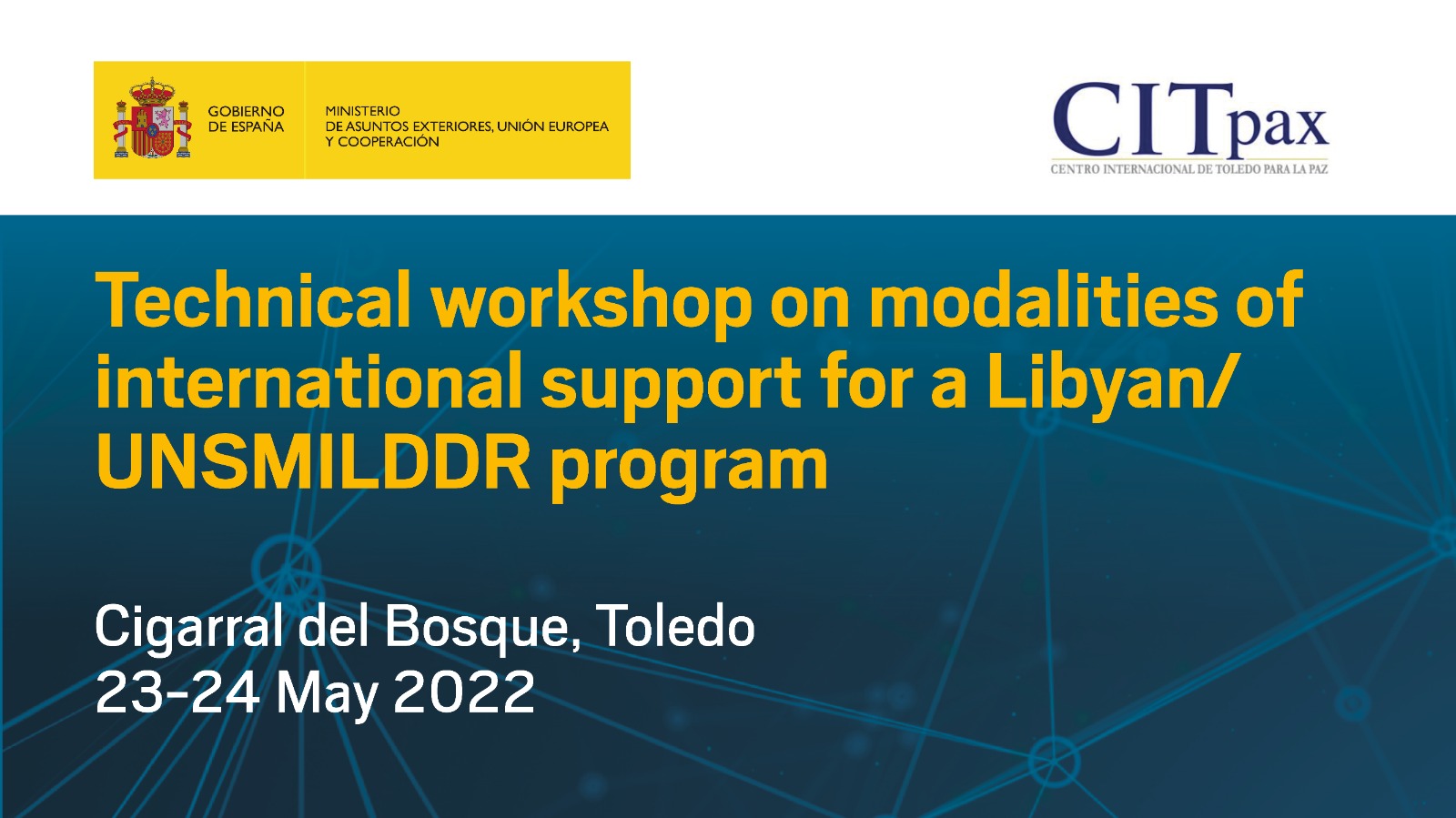 GOBIERNO DE ESPAÑA

MINISTERIO DE ASUNTOS EXTERIORES, UNIÓN EUROPEA Y COOPERACIÓN

CITpax
CENTRO INTERNACIONAL DE TOLEDO PARA LA PAZ

Technical workshop on modalities of international support for a Libyan/ UNSMILDDR program

Cigarral del Bosque, Toledo
23-24 May 2022